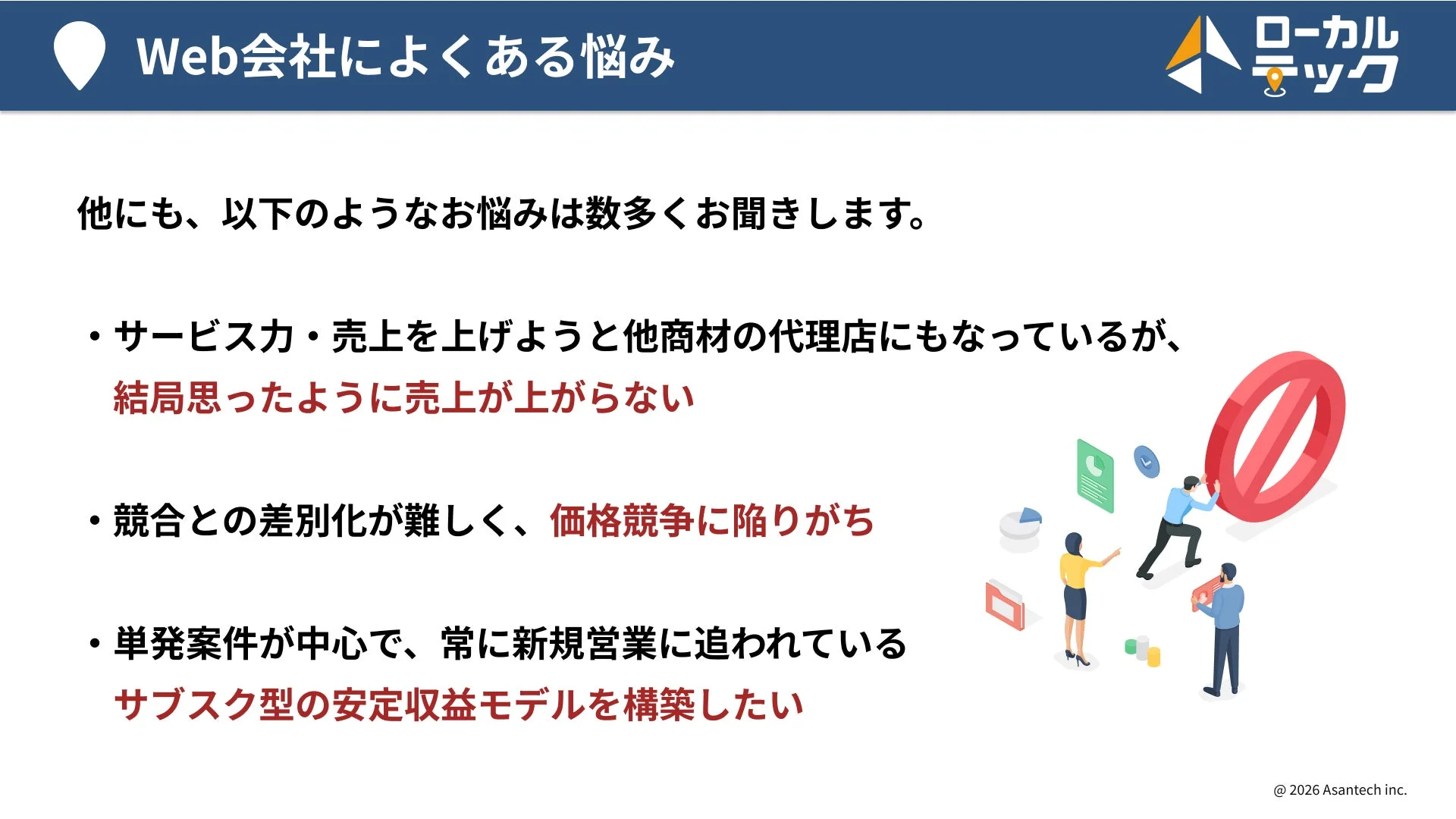 Web会社によくある悩み

ローカルテック

他にも、以下のようなお悩みは数多くお聞きします。

・サービス力・売上を上げようと他商材の代理店にもなっているが、結局思ったように売上が上がらない

・競合との差別化が難しく、価格競争に陥りがち

・単発案件が中心で、常に新規営業に追われている
サブスク型の安定収益モデルを構築したい

@ 2026 Asantech inc.